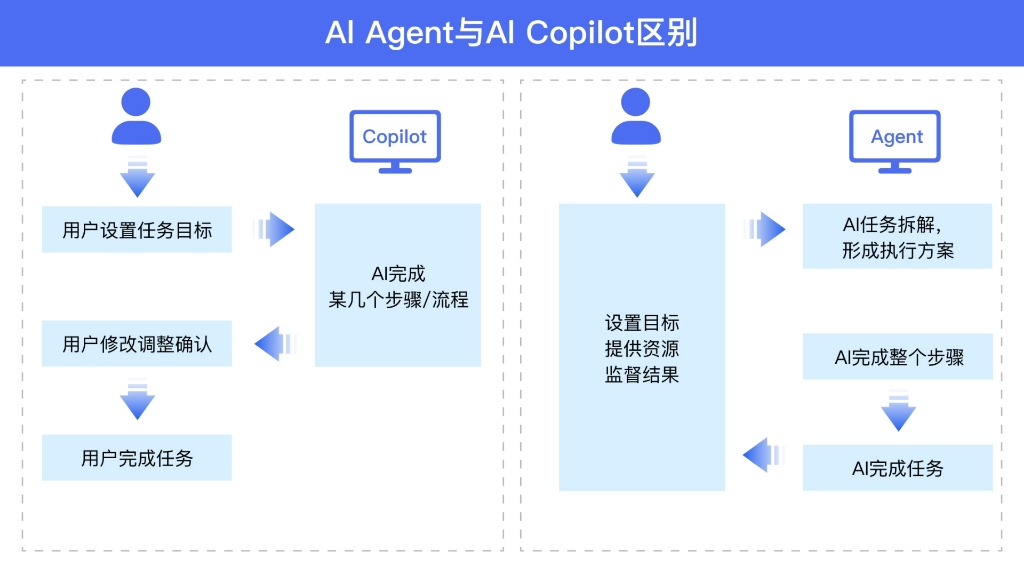 AI Agent与AI Copilot区别

Copilot

用户设置任务目标

AI完成
某几个步骤/流程

用户修改调整确认

用户完成任务

Agent

设置目标
提供资源
监督结果

AI任务拆解，
形成执行方案

AI完成整个步骤

AI完成任务